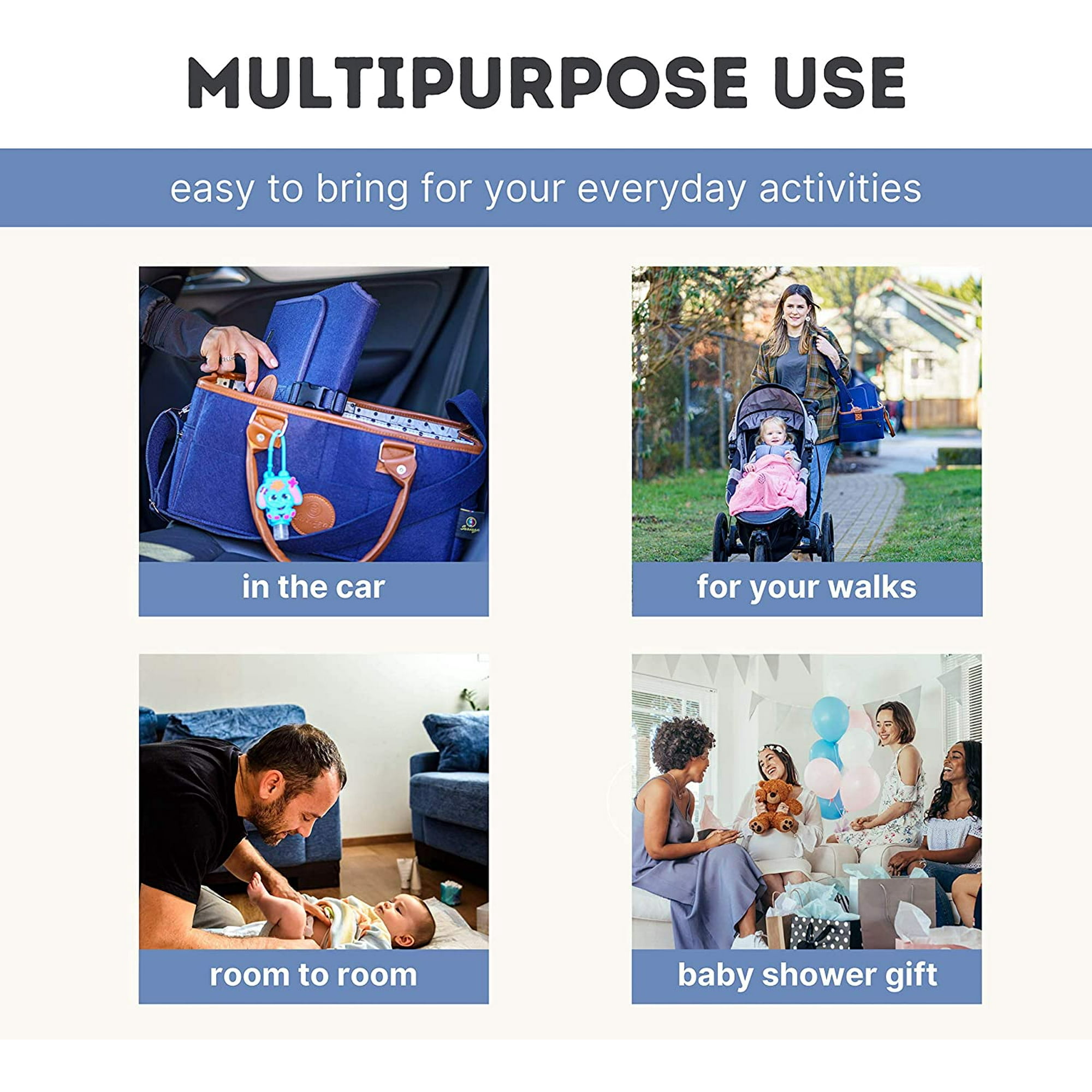 MULTIPURPOSE USE

easy to bring for your everyday activities

in the car

for your walks

room to room

baby shower gift